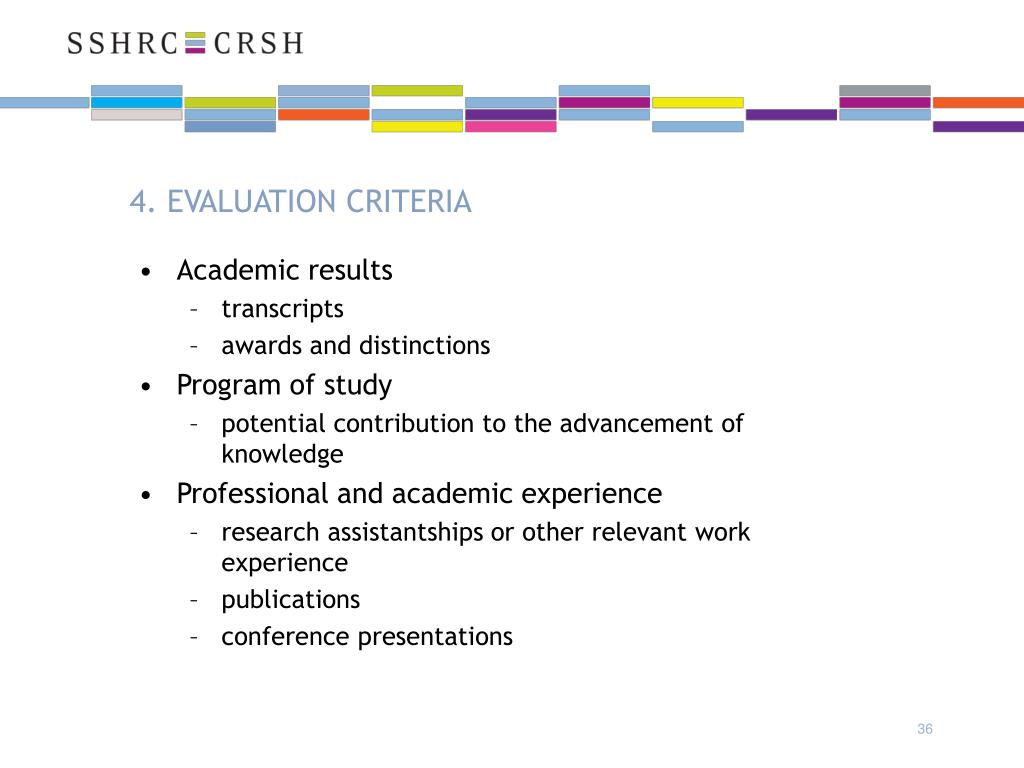 SSHRC CRSH

4. EVALUATION CRITERIA

• Academic results
  – transcripts
  – awards and distinctions
• Program of study
  – potential contribution to the advancement of knowledge
• Professional and academic experience
  – research assistantships or other relevant work experience
  – publications
  – conference presentations

36